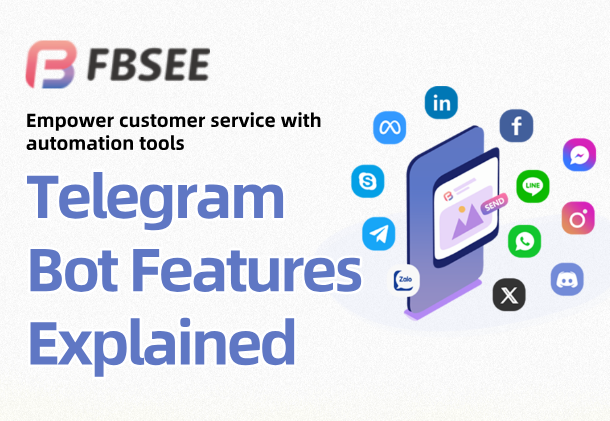 FBSEE

Empower customer service with automation tools

Telegram Bot Features Explained

in
f
LINE
SEND
Zalo